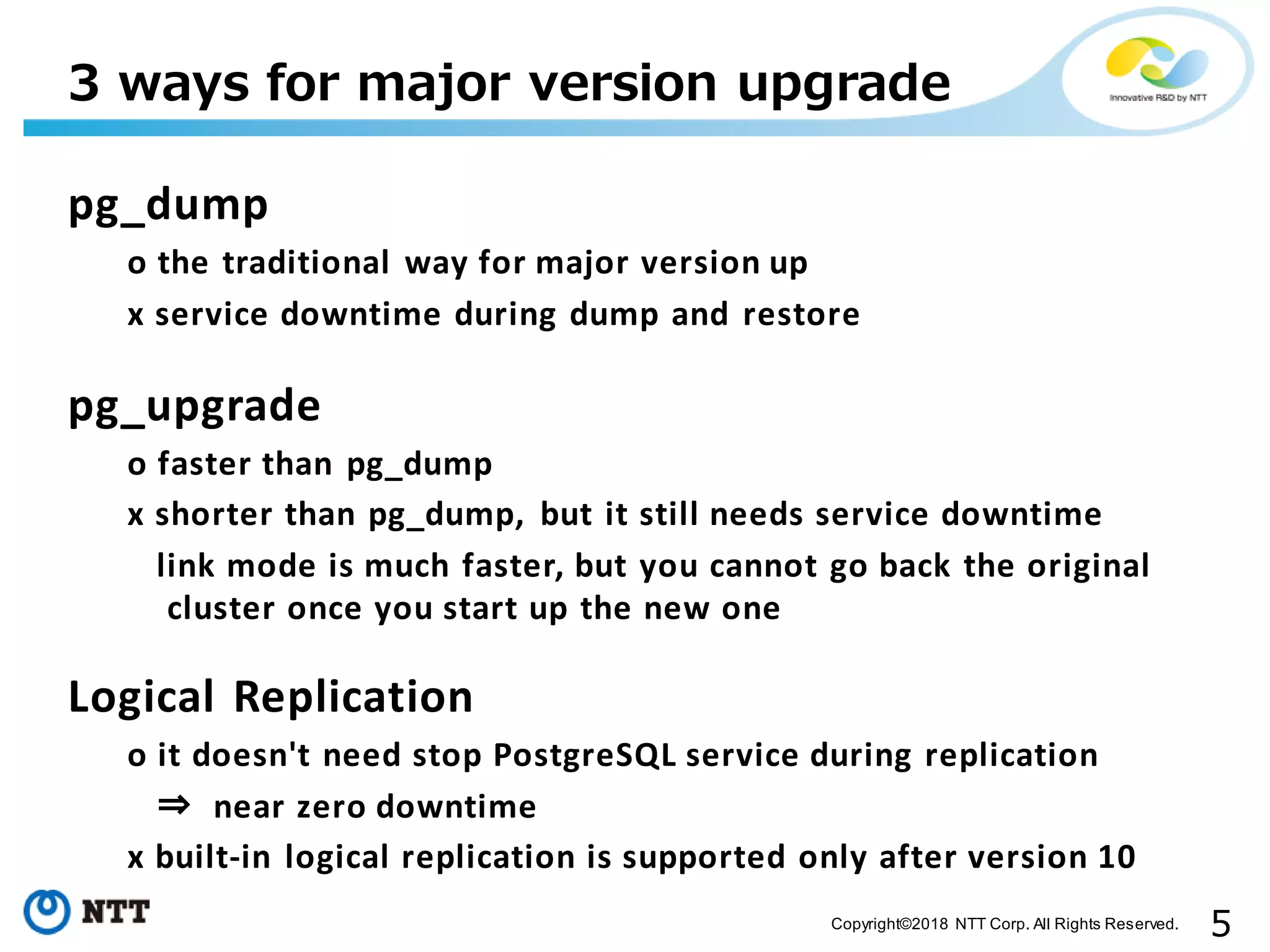 3 ways for major version upgrade

Innovative R&D by NTT

pg_dump

o the traditional way for major version up

x service downtime during dump and restore

pg_upgrade

o faster than pg_dump

x shorter than pg_dump, but it still needs service downtime

link mode is much faster, but you cannot go back the original cluster once you start up the new one

Logical Replication

o it doesn't need stop PostgreSQL service during replication

⇒ near zero downtime

x built-in logical replication is supported only after version 10

NTT

Copyright©2018 NTT Corp. All Rights Reserved.

5